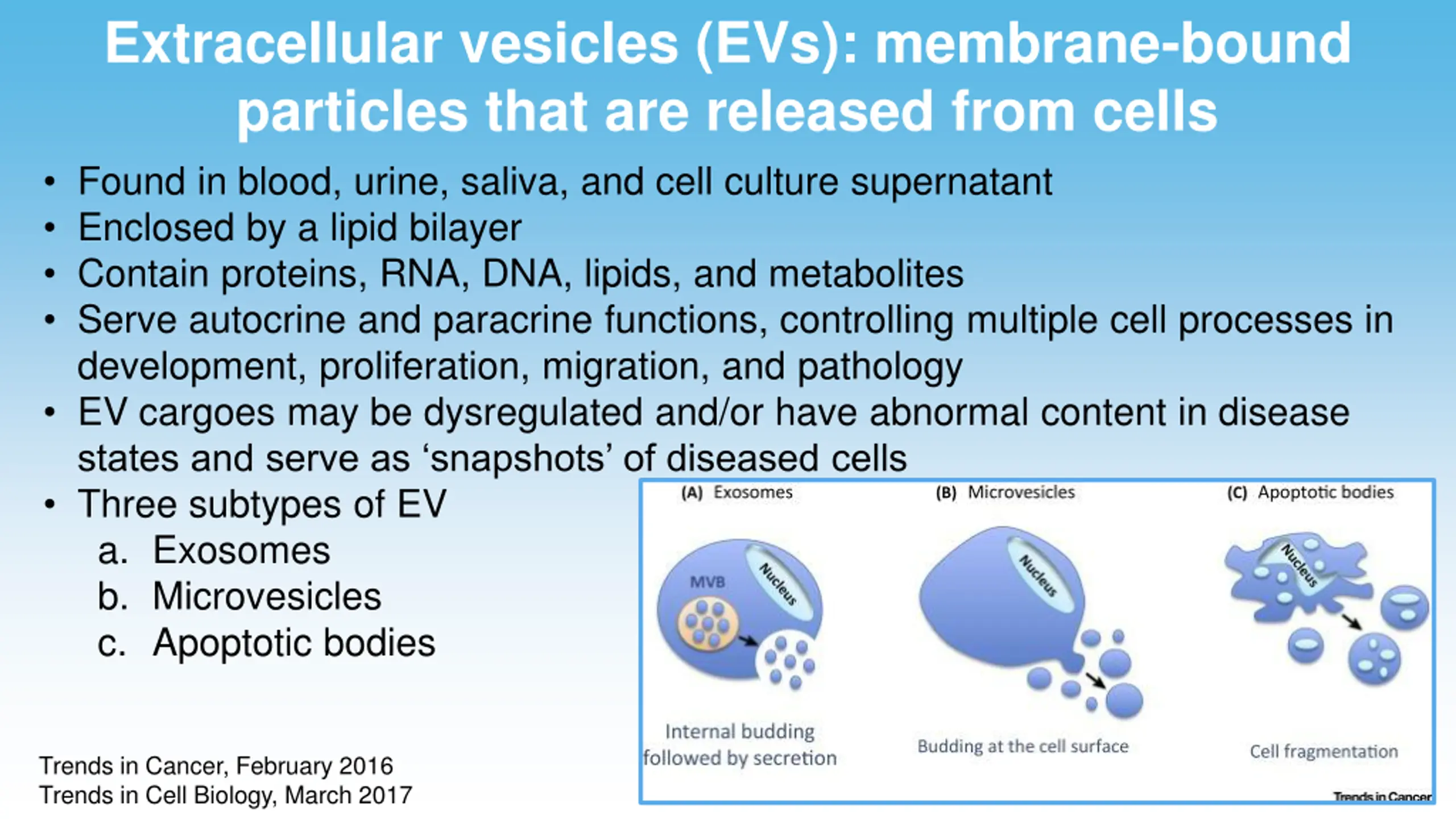 Extracellular vesicles (EVs): membrane-bound particles that are released from cells

• Found in blood, urine, saliva, and cell culture supernatant
• Enclosed by a lipid bilayer
• Contain proteins, RNA, DNA, lipids, and metabolites
• Serve autocrine and paracrine functions, controlling multiple cell processes in development, proliferation, migration, and pathology
• EV cargoes may be dysregulated and/or have abnormal content in disease states and serve as 'snapshots' of diseased cells
• Three subtypes of EV
a. Exosomes
b. Microvesicles
c. Apoptotic bodies

(A) Exosomes
MVB
Nucleus
Internal budding followed by secretion

(B) Microvesicles
Nucleus
Budding at the cell surface

(C) Apoptotic bodies
Nucleus
Cell fragmentation

Trends in Cancer

Trends in Cancer, February 2016
Trends in Cell Biology, March 2017